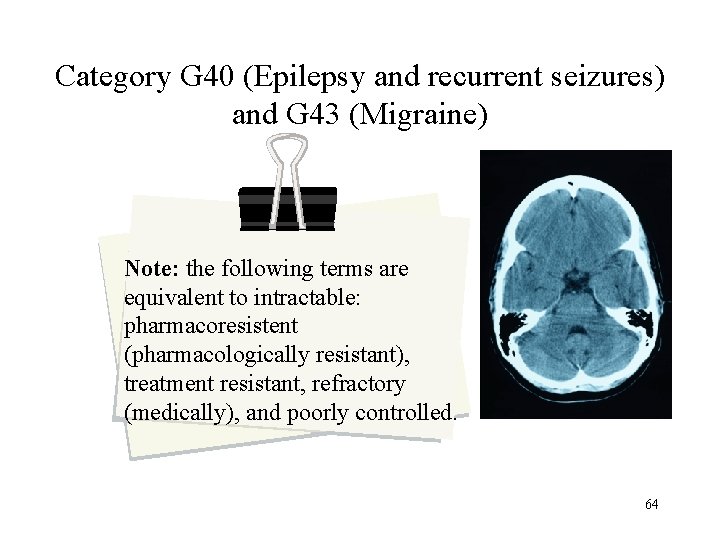 Category G40 (Epilepsy and recurrent seizures) and G43 (Migraine)

Note: the following terms are equivalent to intractable: pharmacoresistent (pharmacologically resistant), treatment resistant, refractory (medically), and poorly controlled.

64